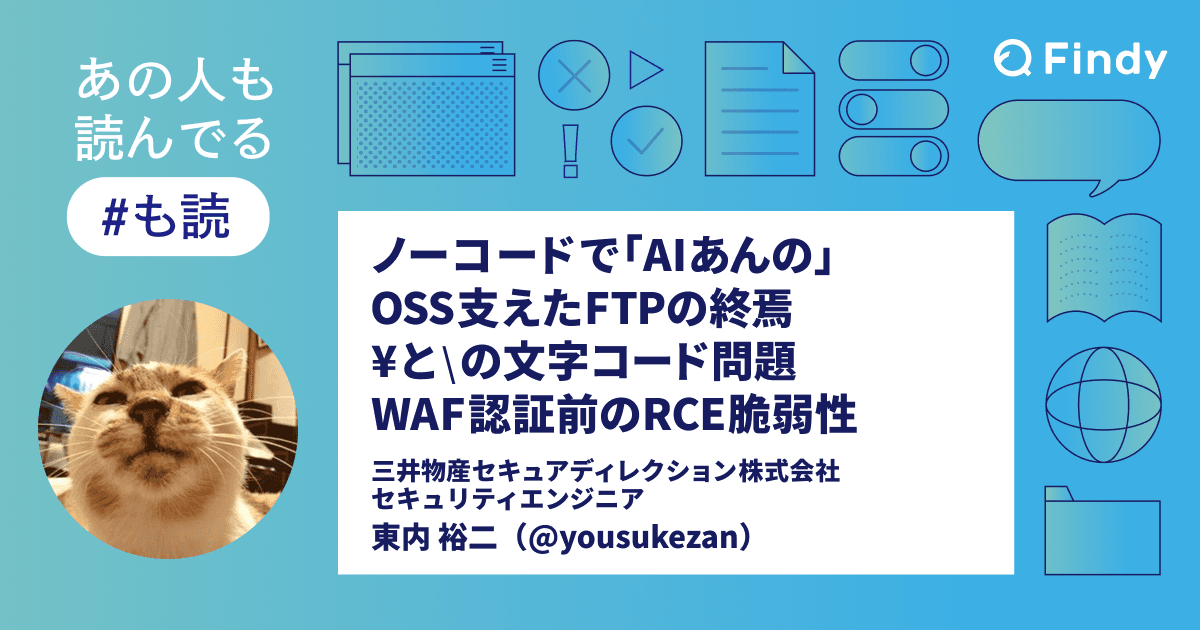 あの人も
読んでる

#も読

Findy

ノーコードで「AIあんの」
OSS支えたFTPの終焉
¥と\の文字コード問題
WAF認証前のRCE脆弱性

三井物産セキュアディレクション株式会社
セキュリティエンジニア
東内 裕二（@yousukezan）